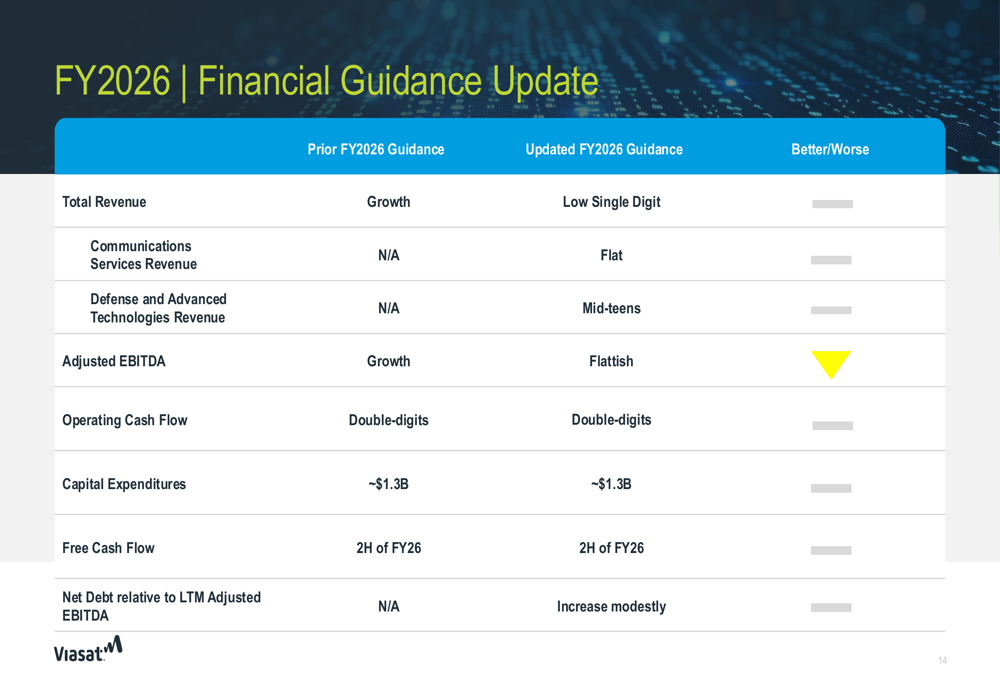 FY2026 | Financial Guidance Update

| | Prior FY2026 Guidance | Updated FY2026 Guidance | Better/Worse |
|---|---|---|---|
| Total Revenue | Growth | Low Single Digit | |
| Communications Services Revenue | N/A | Flat | |
| Defense and Advanced Technologies Revenue | N/A | Mid-teens | |
| Adjusted EBITDA | Growth | Flattish | |
| Operating Cash Flow | Double-digits | Double-digits | |
| Capital Expenditures | ~$1.3B | ~$1.3B | |
| Free Cash Flow | 2H of FY26 | 2H of FY26 | |
| Net Debt relative to LTM Adjusted EBITDA | N/A | Increase modestly | |

Viasat

14